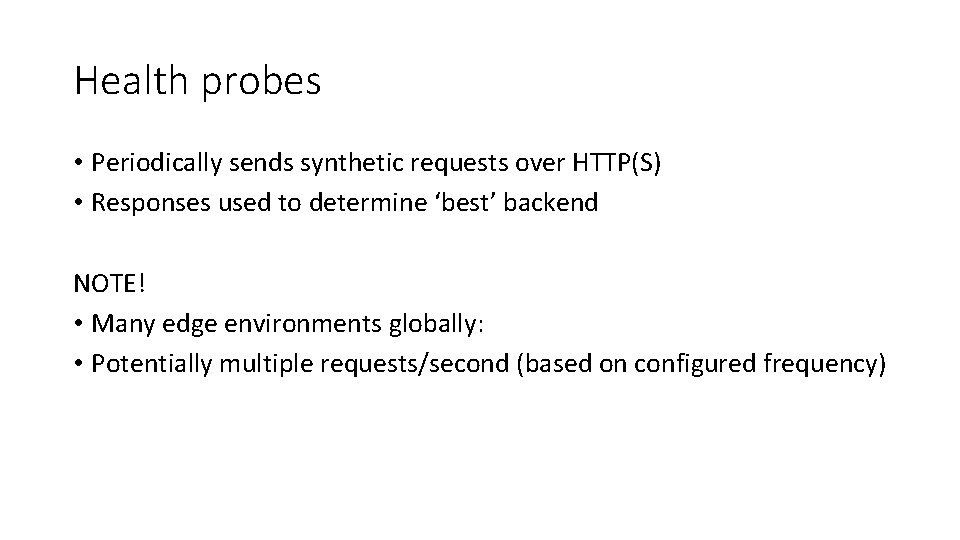 Health probes

• Periodically sends synthetic requests over HTTP(S)
• Responses used to determine ‘best’ backend

NOTE!
• Many edge environments globally:
• Potentially multiple requests/second (based on configured frequency)